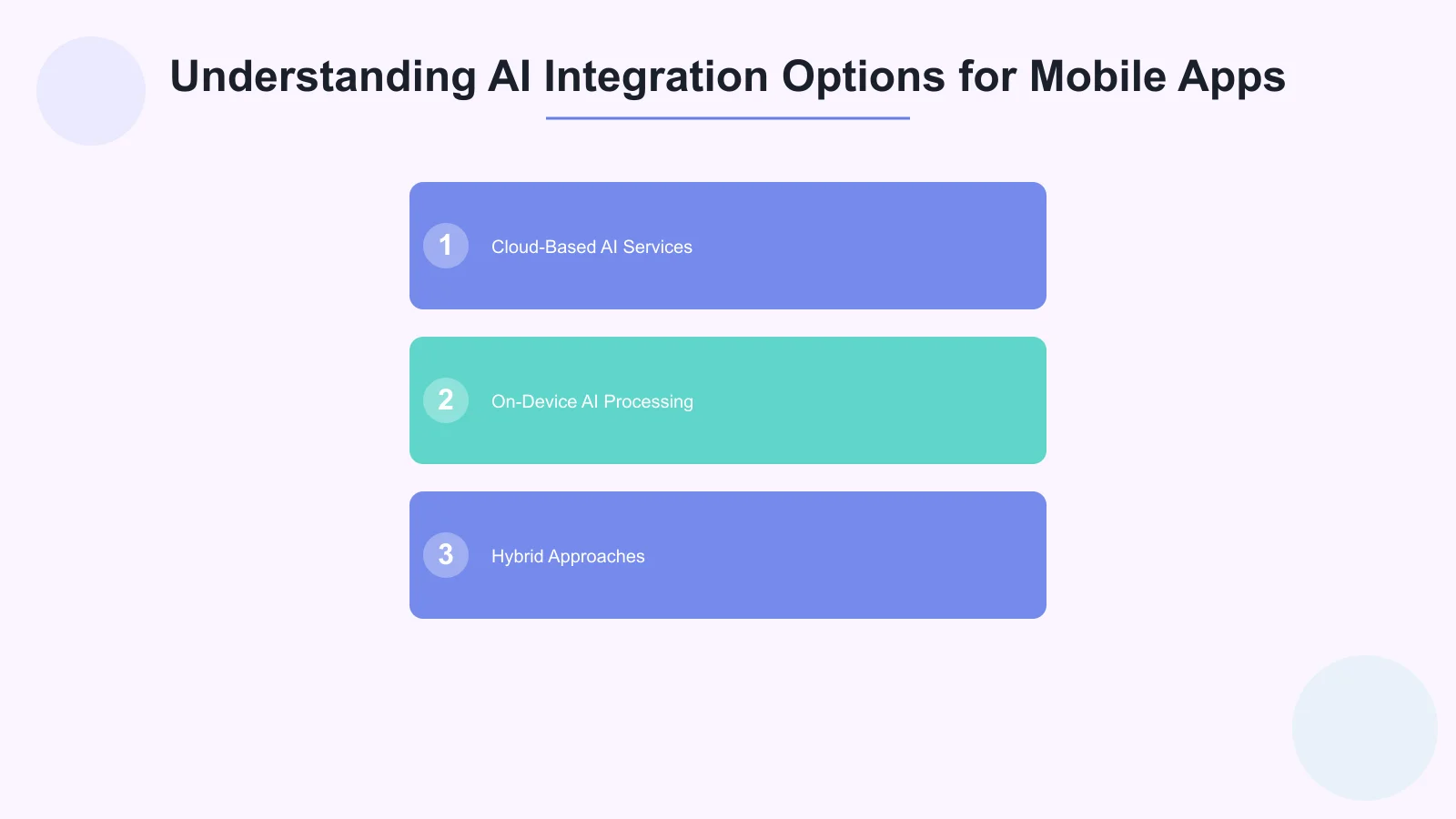 Understanding AI Integration Options for Mobile Apps

1 Cloud-Based AI Services

2 On-Device AI Processing

3 Hybrid Approaches